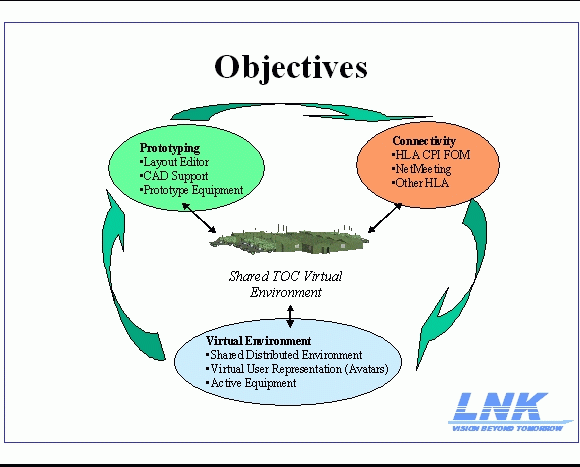 Objectives

Prototyping
▪Layout Editor
▪CAD Support
▪Prototype Equipment

Connectivity
▪HLA CPI FOM
▪NetMeeting
▪Other HLA

Shared TOC Virtual Environment

Virtual Environment
▪Shared Distributed Environment
▪Virtual User Representation (Avatars)
▪Active Equipment

LNK
VISION BEYOND TOMORROW